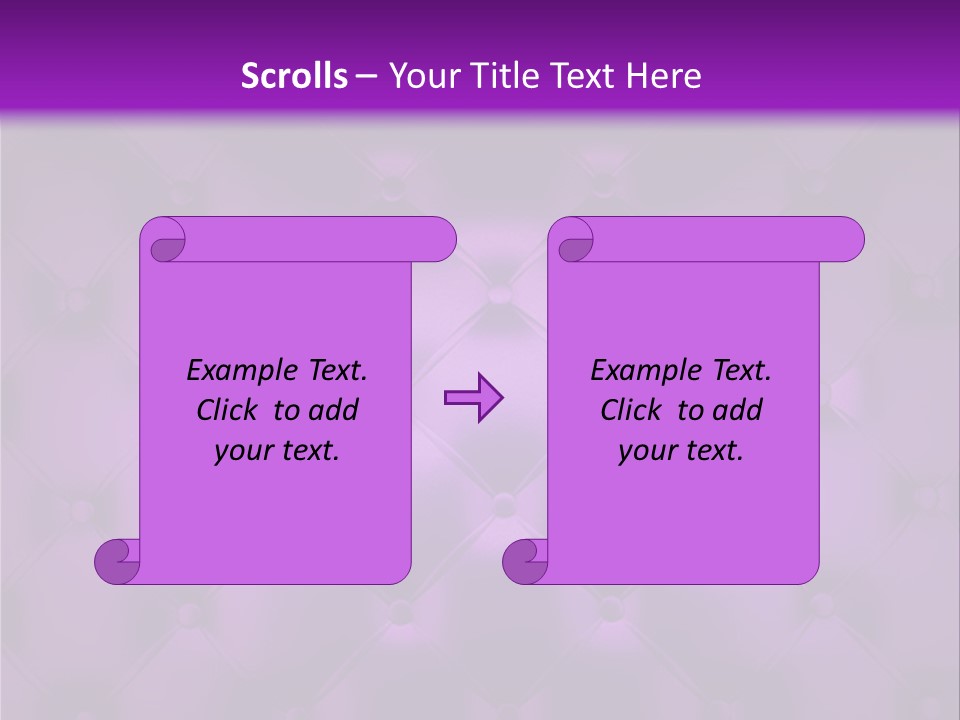 Scrolls – Your Title Text Here

Example Text. Click to add your text.

Example Text. Click to add your text.